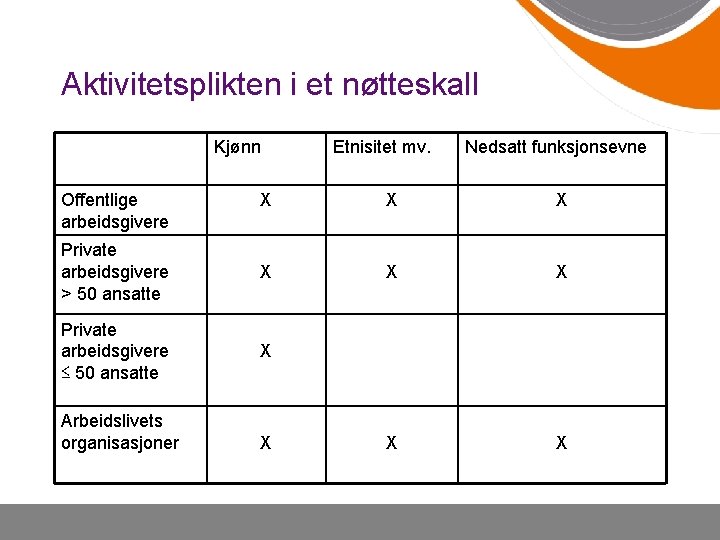 Aktivitetsplikten i et nøtteskall

| | Kjønn | Etnisitet mv. | Nedsatt funksjonsevne |
|---|---|---|---|
| Offentlige arbeidsgivere | X | X | X |
| Private arbeidsgivere > 50 ansatte | X | X | X |
| Private arbeidsgivere ≤ 50 ansatte | X | | |
| Arbeidslivets organisasjoner | X | X | X |